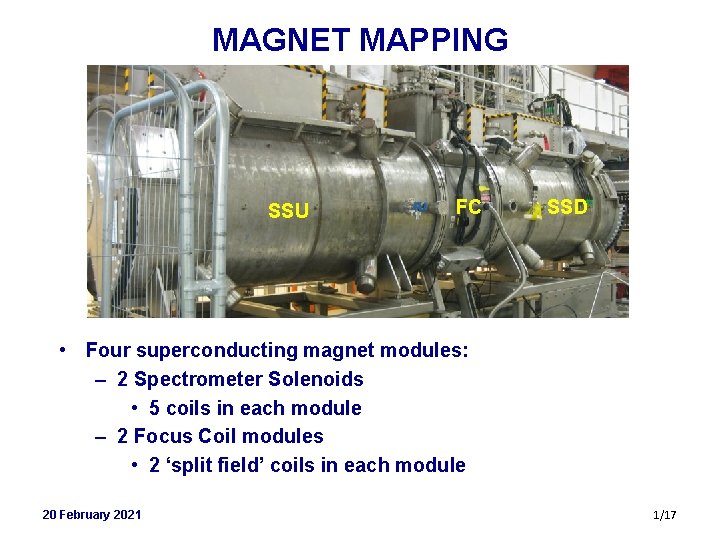 MAGNET MAPPING

SSU

FC

SSD

• Four superconducting magnet modules:
– 2 Spectrometer Solenoids
• 5 coils in each module
– 2 Focus Coil modules
• 2 ‘split field’ coils in each module

20 February 2021

1/17